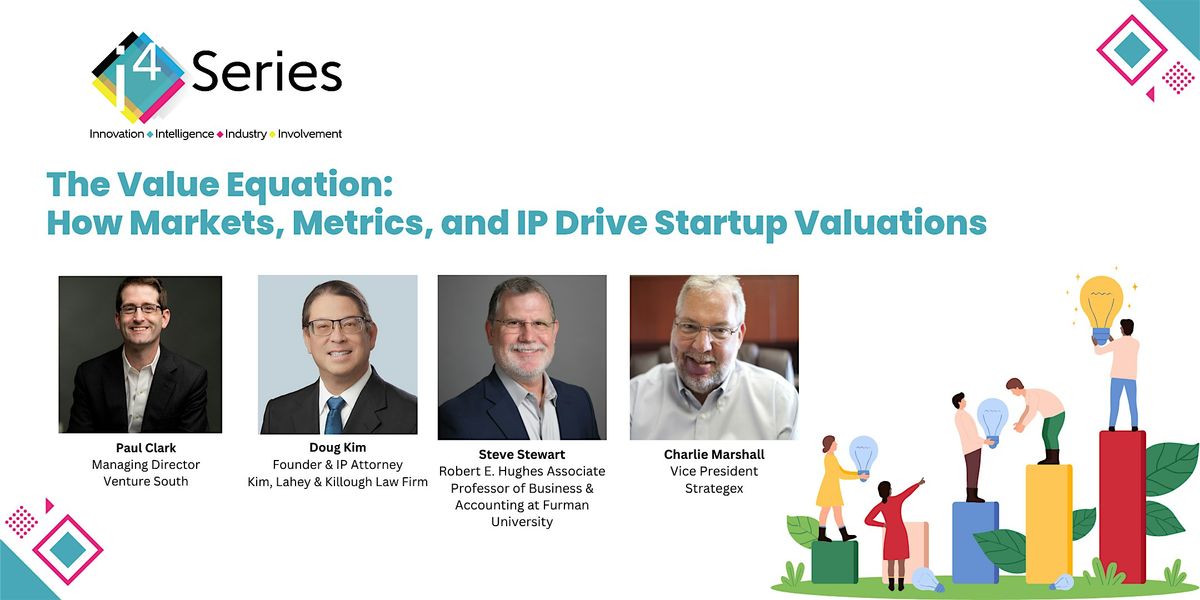 i4 Series
Innovation ◆ Intelligence ◆ Industry ◆ Involvement

The Value Equation:
How Markets, Metrics, and IP Drive Startup Valuations

Paul Clark
Managing Director
Venture South

Doug Kim
Founder & IP Attorney
Kim, Lahey & Killough Law Firm

Steve Stewart
Robert E. Hughes Associate Professor of Business & Accounting at Furman University

Charlie Marshall
Vice President
Strategex